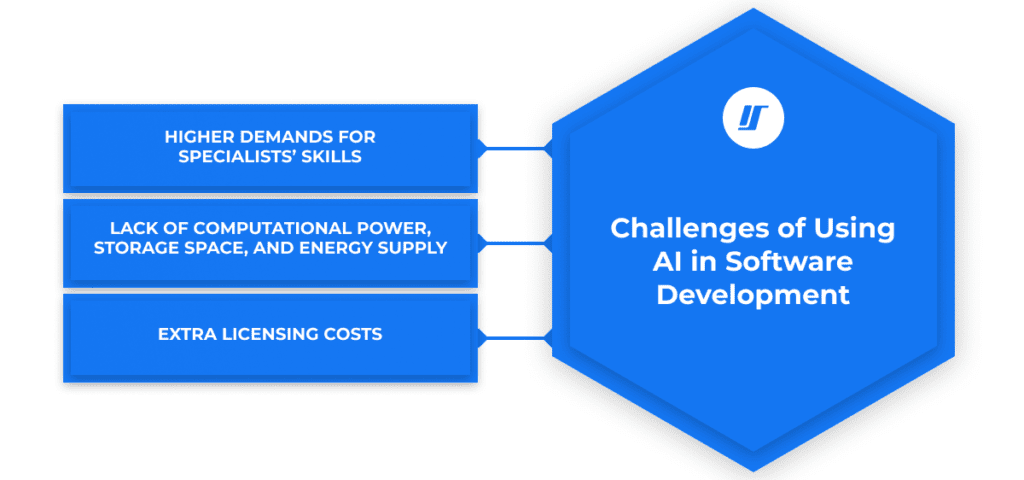 HIGHER DEMANDS FOR SPECIALISTS' SKILLS

LACK OF COMPUTATIONAL POWER, STORAGE SPACE, AND ENERGY SUPPLY

EXTRA LICENSING COSTS

Challenges of Using AI in Software Development